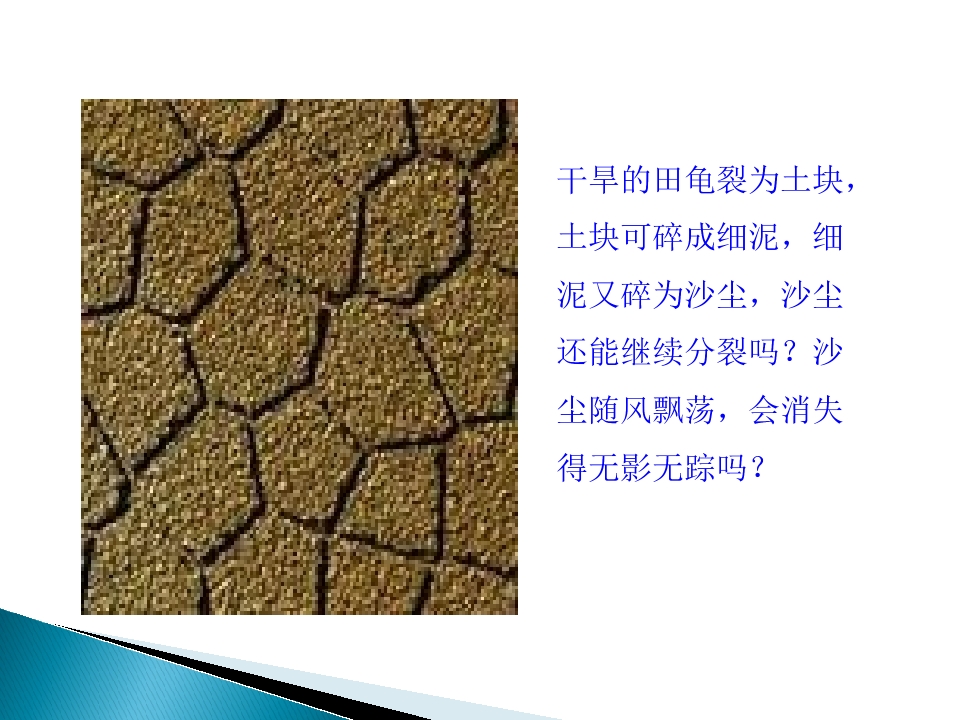 干旱的田龟裂为土块，土块可碎成细泥，细泥又碎为沙尘，沙尘还能继续分裂吗？沙尘随风飘荡，会消失得无影无踪吗？